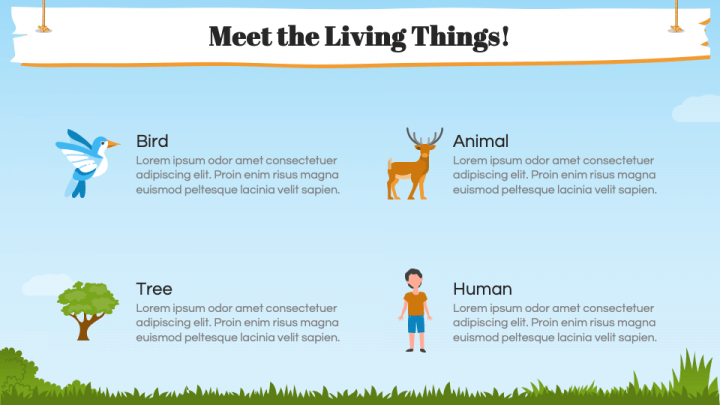 Meet the Living Things!

Bird
Lorem ipsum odor amet consectetuer adipiscing elit. Proin enim risus magna euismod peltesque lacinia velit sapien.

Animal
Lorem ipsum odor amet consectetuer adipiscing elit. Proin enim risus magna euismod peltesque lacinia velit sapien.

Tree
Lorem ipsum odor amet consectetuer adipiscing elit. Proin enim risus magna euismod peltesque lacinia velit sapien.

Human
Lorem ipsum odor amet consectetuer adipiscing elit. Proin enim risus magna euismod peltesque lacinia velit sapien.